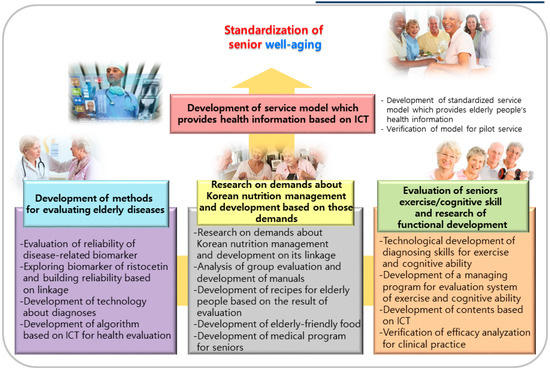 Standardization of senior well-aging

Development of service model which provides health information based on ICT

- Development of standardized service model which provides elderly people's health information
- Verification of model for pilot service

Development of methods for evaluating elderly diseases

-Evaluation of reliability of disease-related biomarker
-Exploring biomarker of ristocetin and building reliability based on linkage
-Development of technology about diagnoses
-Development of algorithm based on ICT for health evaluation

Research on demands about Korean nutrition management and development based on those demands

-Research on demands about Korean nutrition management and development on its linkage
-Analysis of group evaluation and development of manuals
-Development of recipes for elderly people based on the result of evaluation
-Development of elderly-friendly food
-Development of medical program for seniors

Evaluation of seniors exercise/cognitive skill and research of functional development

-Technological development of diagnosing skills for exercise and cognitive ability
-Development of a managing program for evaluation system of exercise and cognitive ability
-Development of contents based on ICT
-Verification of efficacy analyzation for clinical practice